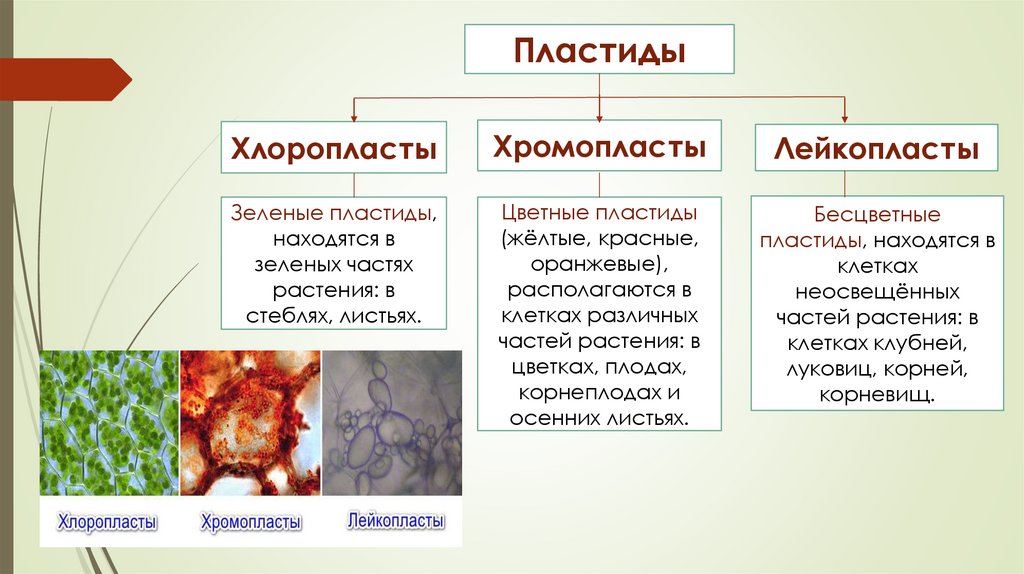 Пластиды

Хлоропласты

Хромопласты

Лейкопласты

Зеленые пластиды, находятся в зеленых частях растения: в стеблях, листьях.

Цветные пластиды (жёлтые, красные, оранжевые), располагаются в клетках различных частей растения: в цветках, плодах, корнеплодах и осенних листьях.

Бесцветные пластиды, находятся в клетках неосвещённых частей растения: в клетках клубней, луковиц, корней, корневищ.

Хлоропласты

Хромопласты

Лейкопласты